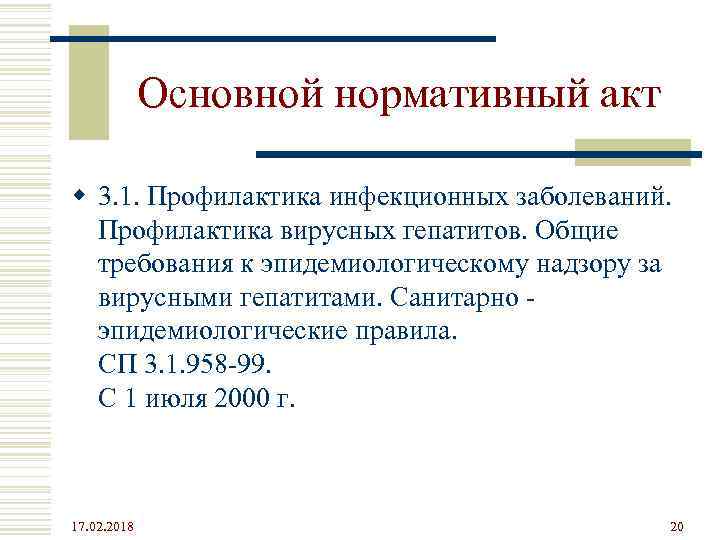 Основной нормативный акт

3.1. Профилактика инфекционных заболеваний. Профилактика вирусных гепатитов. Общие требования к эпидемиологическому надзору за вирусными гепатитами. Санитарно - эпидемиологические правила.
СП 3.1.958-99.
С 1 июля 2000 г.

17.02.2018

20